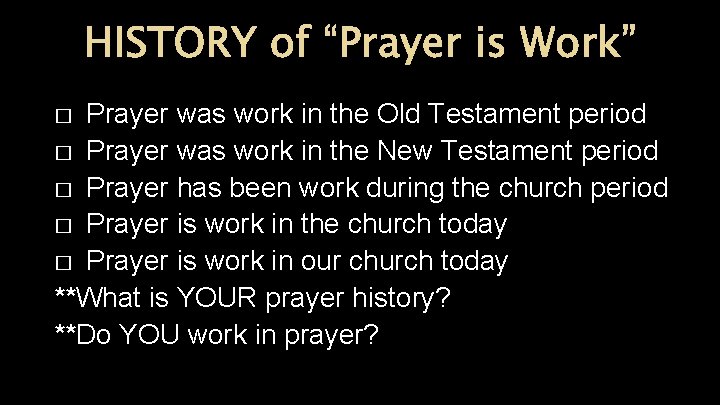 HISTORY of “Prayer is Work”

□ Prayer was work in the Old Testament period
□ Prayer was work in the New Testament period
□ Prayer has been work during the church period
□ Prayer is work in the church today
□ Prayer is work in our church today
**What is YOUR prayer history?
**Do YOU work in prayer?